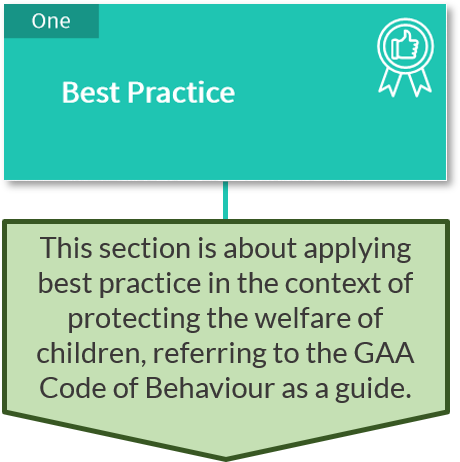 One

Best Practice

This section is about applying best practice in the context of protecting the welfare of children, referring to the GAA Code of Behaviour as a guide.